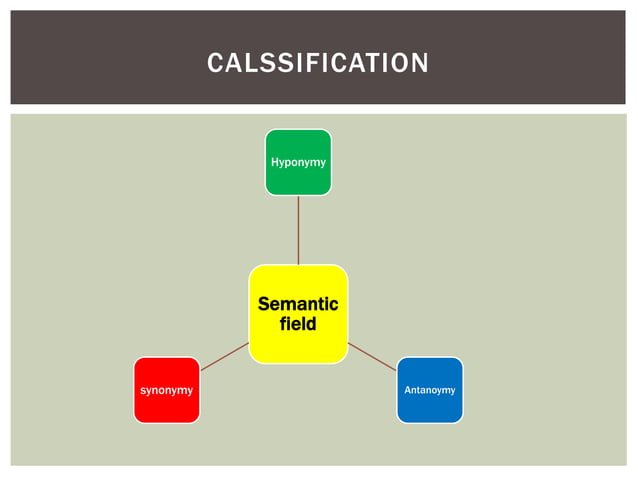 CALSSIFICATION

Hyponymy

Semantic field

synonymy

Antanoymy